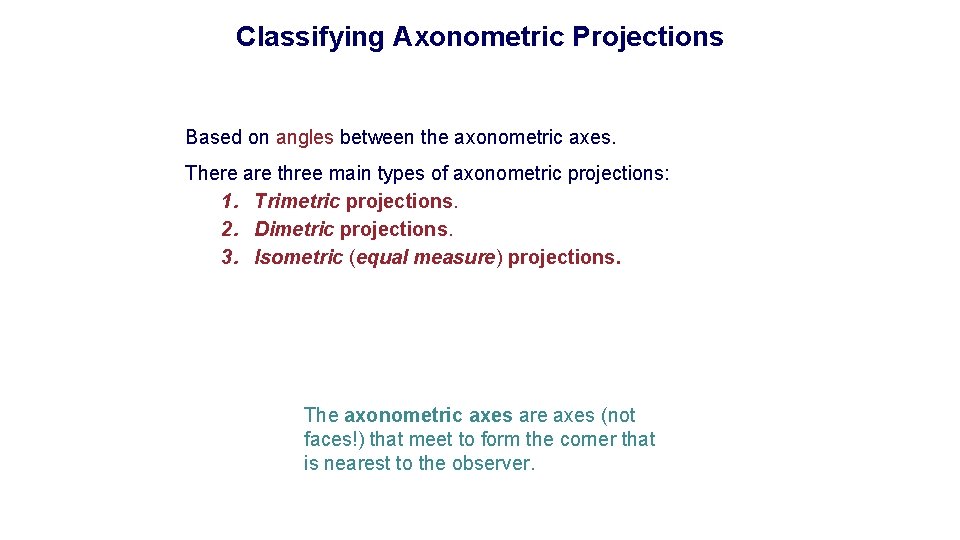 Classifying Axonometric Projections

Based on angles between the axonometric axes.

There are three main types of axonometric projections:
1. Trimetric projections.
2. Dimetric projections.
3. Isometric (equal measure) projections.

The axonometric axes are axes (not faces!) that meet to form the corner that is nearest to the observer.